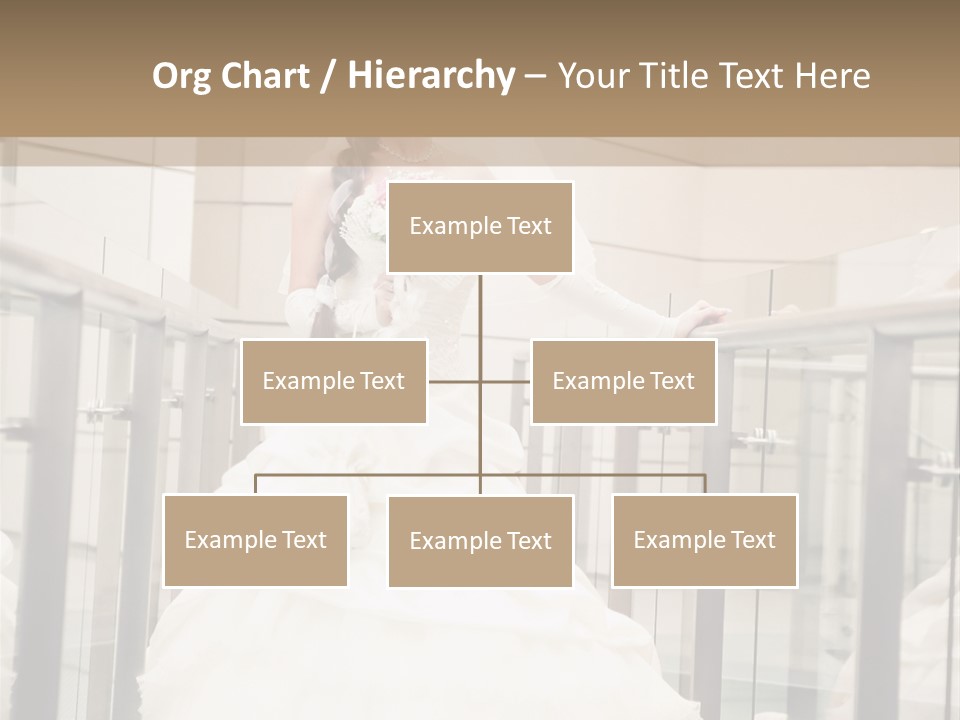 Org Chart / Hierarchy – Your Title Text Here

Example Text

Example Text

Example Text

Example Text

Example Text

Example Text